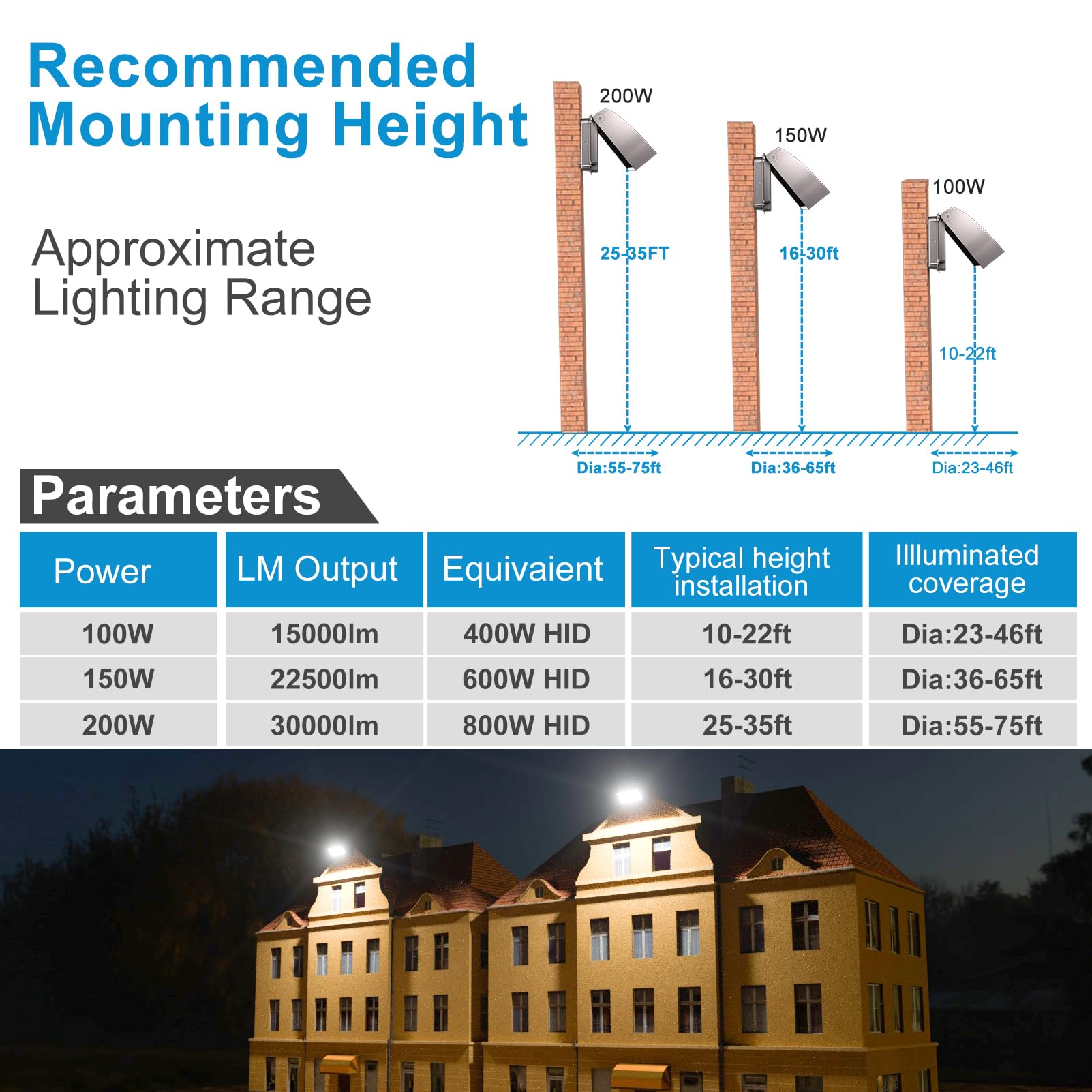 Recommended Mounting Height

Approximate Lighting Range

200W
25-35FT
Dia:55-75ft

150W
16-30ft
Dia:36-65ft

100W
10-22ft
Dia:23-46ft

Parameters

| Power | LM Output | Equivaient | Typical height installation | Illluminated coverage |
|---|---|---|---|---|
| 100W | 15000lm | 400W HID | 10-22ft | Dia:23-46ft |
| 150W | 22500lm | 600W HID | 16-30ft | Dia:36-65ft |
| 200W | 30000lm | 800W HID | 25-35ft | Dia:55-75ft |